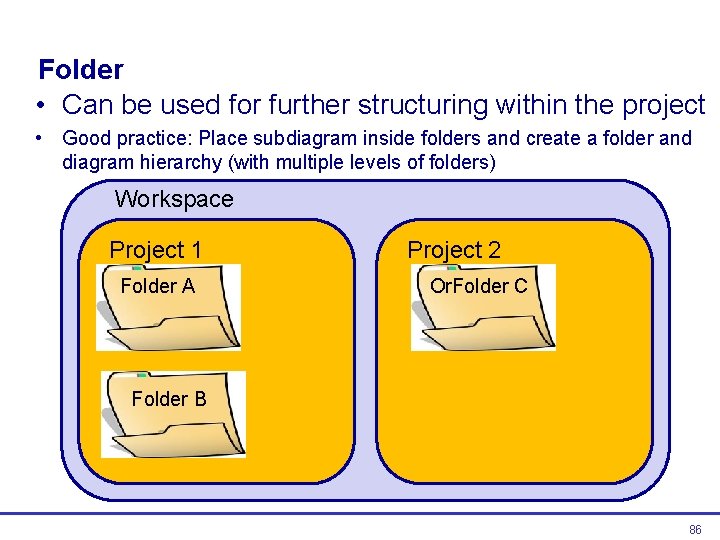 Folder

• Can be used for further structuring within the project

• Good practice: Place subdiagram inside folders and create a folder and diagram hierarchy (with multiple levels of folders)

Workspace

Project 1

Folder A

Folder B

Project 2

OrFolder C

86